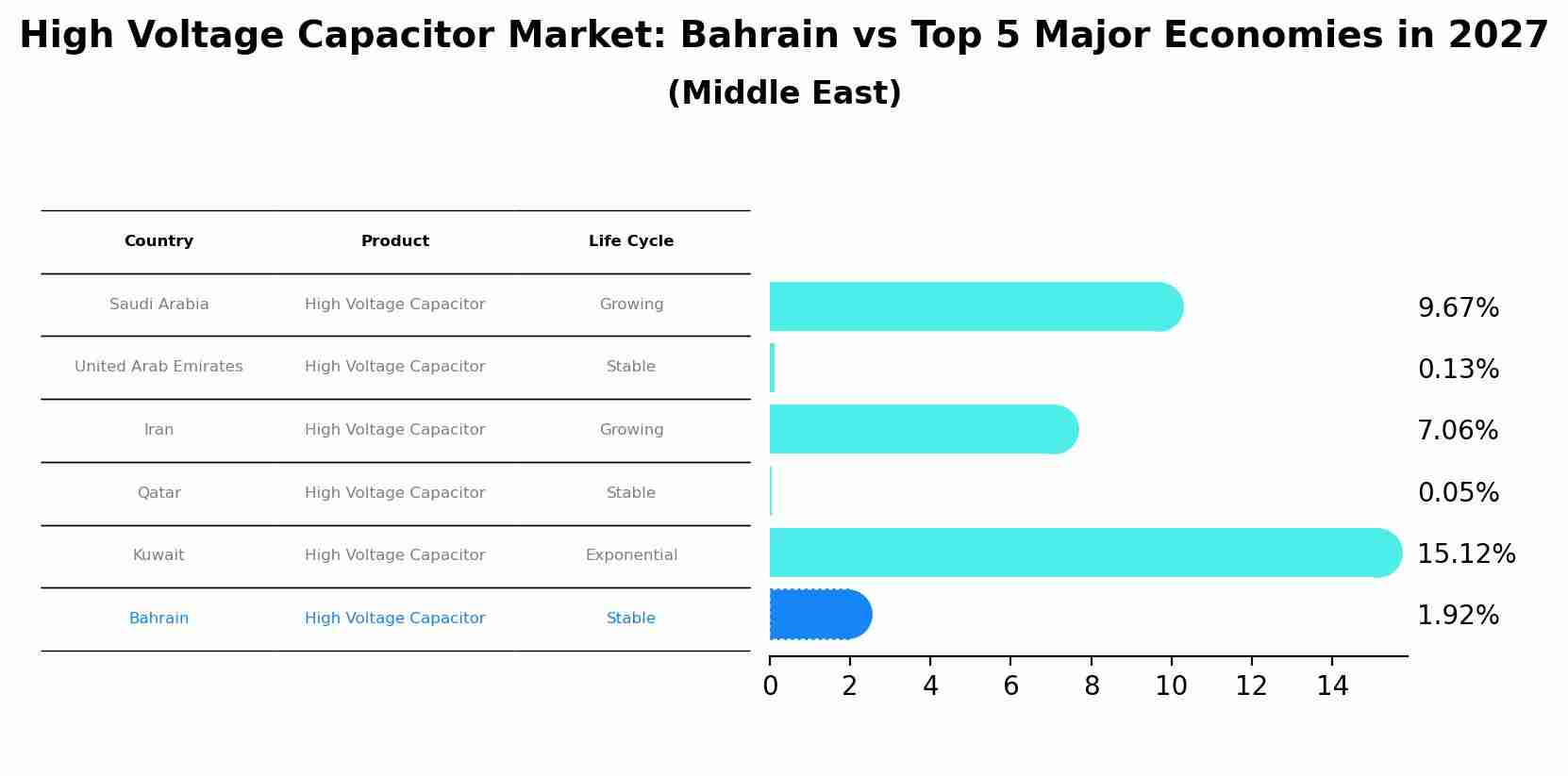 High Voltage Capacitor Market: Bahrain vs Top 5 Major Economies in 2027
(Middle East)

| Country | Product | Life Cycle |
|---|---|---|
| Saudi Arabia | High Voltage Capacitor | Growing |
| United Arab Emirates | High Voltage Capacitor | Stable |
| Iran | High Voltage Capacitor | Growing |
| Qatar | High Voltage Capacitor | Stable |
| Kuwait | High Voltage Capacitor | Exponential |
| Bahrain | High Voltage Capacitor | Stable |

9.67%
0.13%
7.06%
0.05%
15.12%
1.92%

0 2 4 6 8 10 12 14